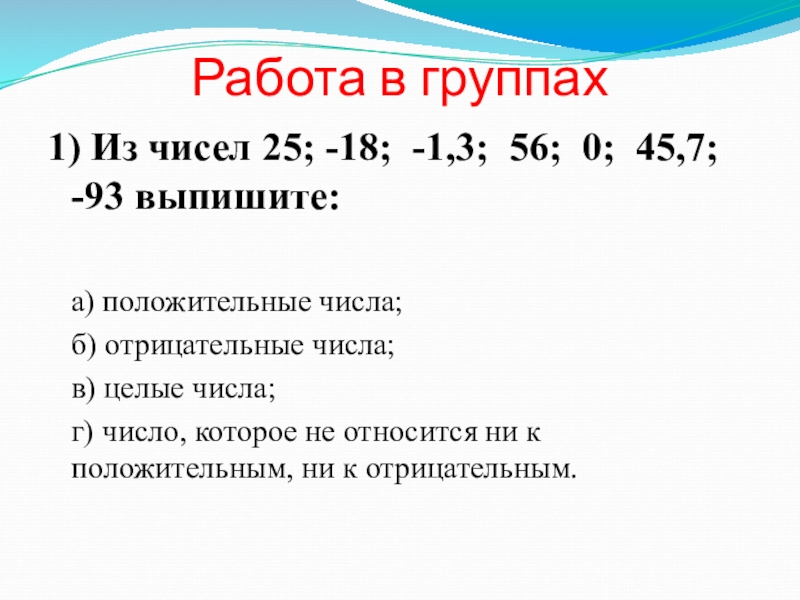 Работа в группах

1) Из чисел 25; -18; -1,3; 56; 0; 45,7; -93 выпишите:

а) положительные числа;

б) отрицательные числа;

в) целые числа;

г) число, которое не относится ни к положительным, ни к отрицательным.